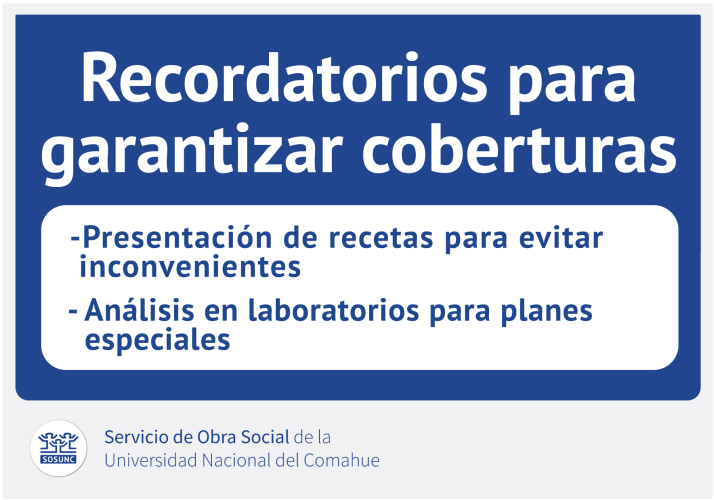 Recordatorios para garantizar coberturas

-Presentación de recetas para evitar inconvenientes

- Análisis en laboratorios para planes especiales

SOSUNC

Servicio de Obra Social de la Universidad Nacional del Comahue